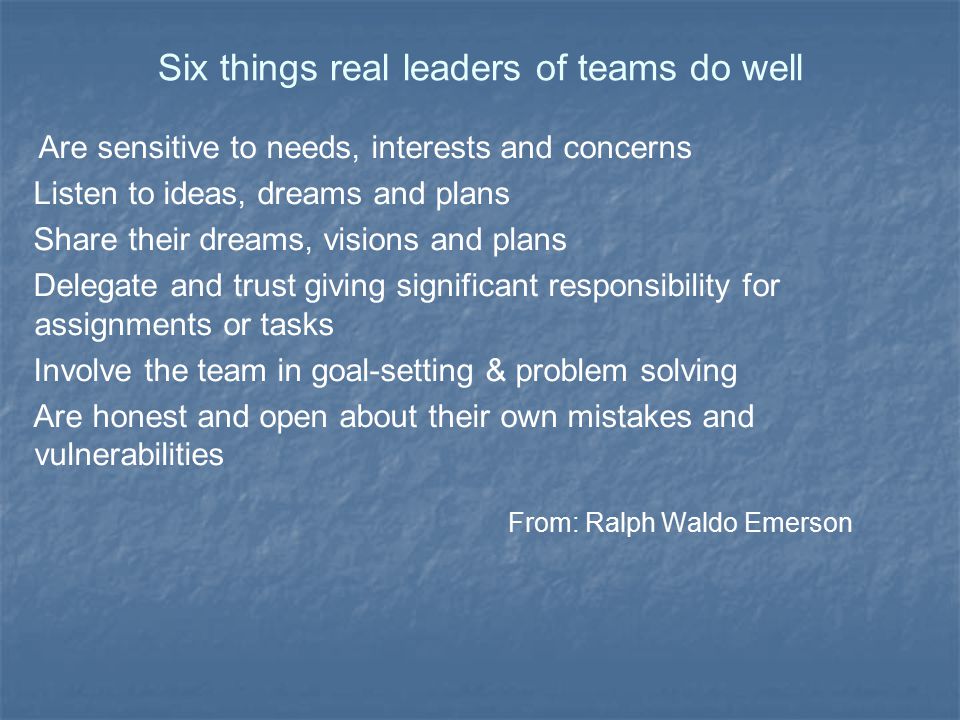 Six things real leaders of teams do well

Are sensitive to needs, interests and concerns

Listen to ideas, dreams and plans

Share their dreams, visions and plans

Delegate and trust giving significant responsibility for assignments or tasks

Involve the team in goal-setting & problem solving

Are honest and open about their own mistakes and vulnerabilities

From: Ralph Waldo Emerson